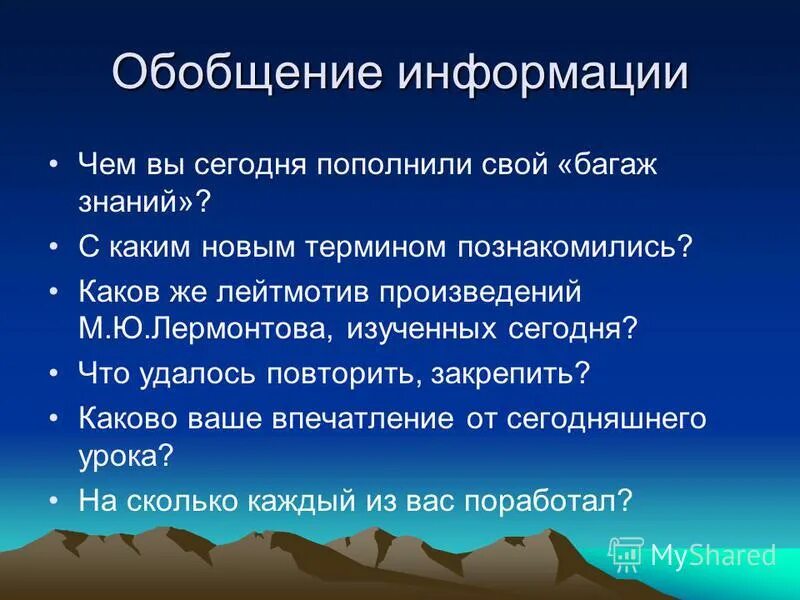 Обобщение информации

• Чем вы сегодня пополнили свой «багаж знаний»?
• С каким новым термином познакомились?
• Каков же лейтмотив произведений М.Ю.Лермонтова, изученных сегодня?
• Что удалось повторить, закрепить?
• Каково ваше впечатление от сегодняшнего урока?
• На сколько каждый из вас поработал?

MyShared